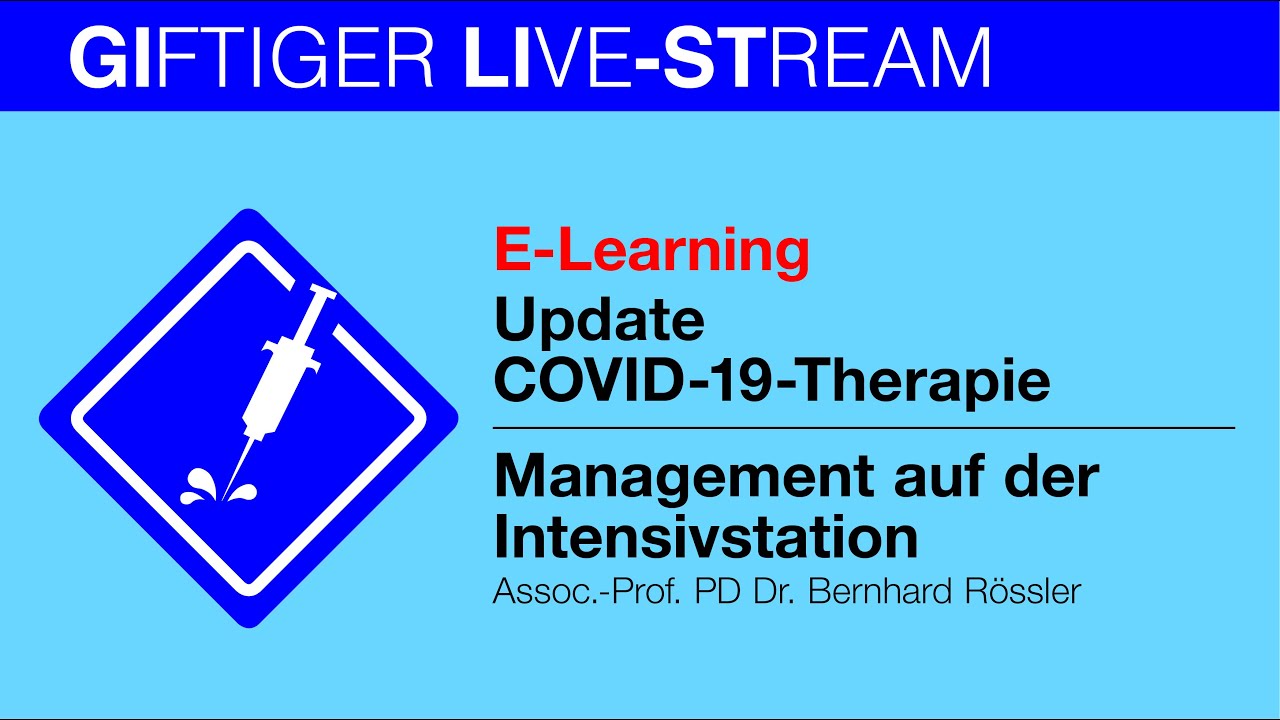 GIFTIGER LIVE-STREAM

E-Learning
Update
COVID-19-Therapie

Management auf der Intensivstation
Assoc.-Prof. PD Dr. Bernhard Rössler